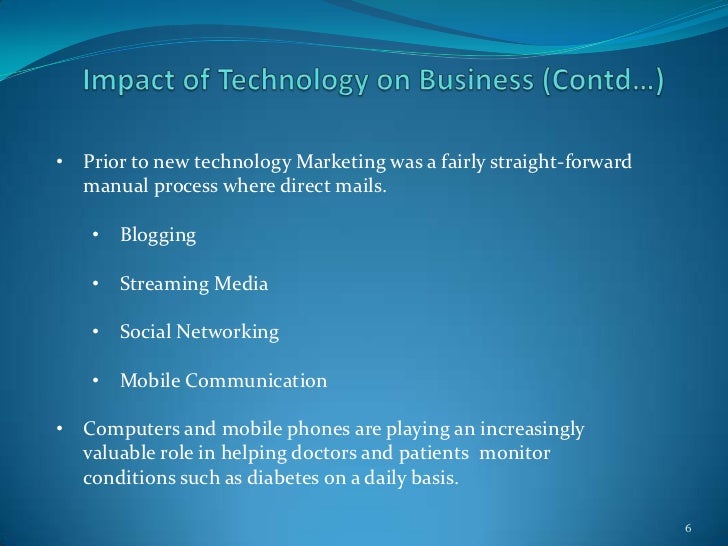 Impact of Technology on Business (Contd…)

• Prior to new technology Marketing was a fairly straight-forward manual process where direct mails.

• Blogging

• Streaming Media

• Social Networking

• Mobile Communication

• Computers and mobile phones are playing an increasingly valuable role in helping doctors and patients monitor conditions such as diabetes on a daily basis.

6